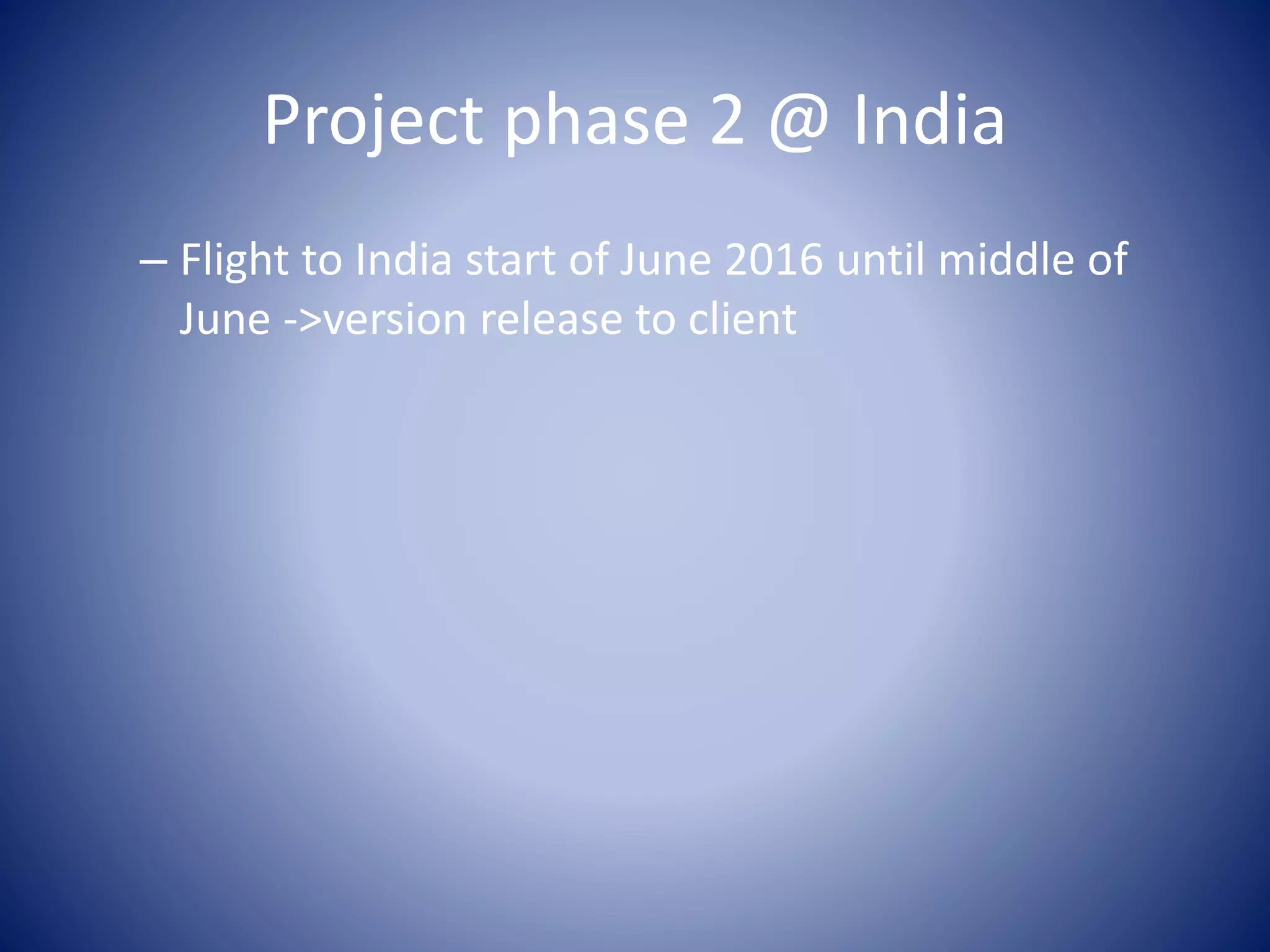 Project phase 2 @ India

– Flight to India start of June 2016 until middle of June ->version release to client